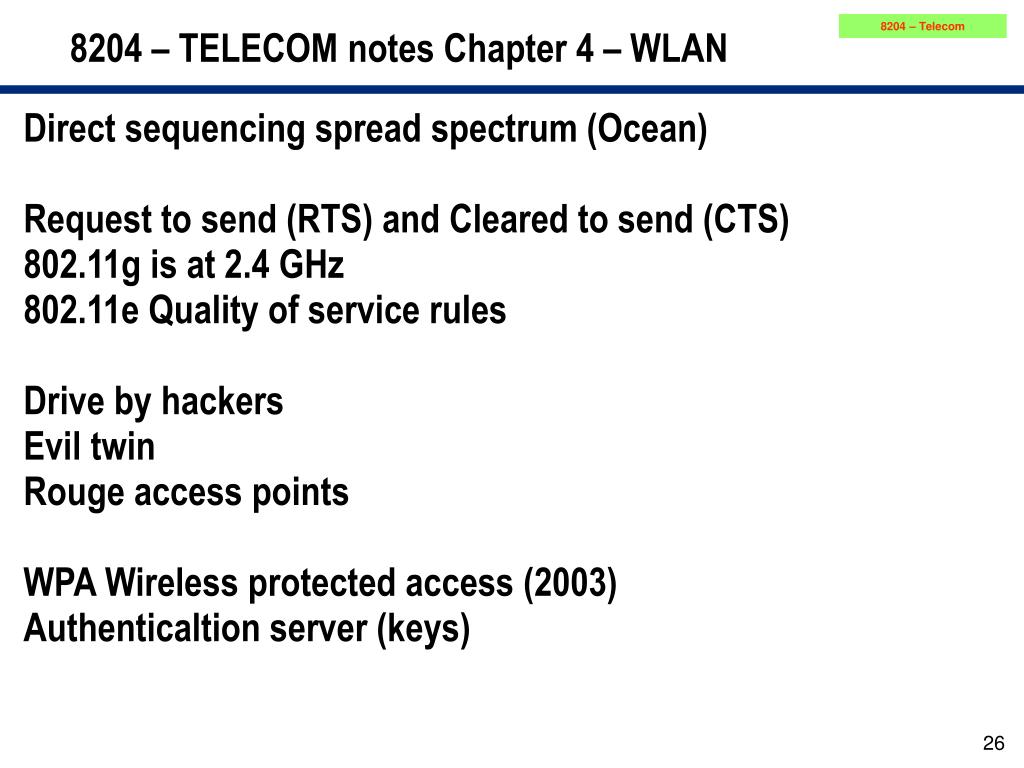 8204 – TELECOM notes Chapter 4 – WLAN

8204 – Telecom

Direct sequencing spread spectrum (Ocean)

Request to send (RTS) and Cleared to send (CTS)
802.11g is at 2.4 GHz
802.11e Quality of service rules

Drive by hackers
Evil twin
Rouge access points

WPA Wireless protected access (2003)
Authenticaltion server (keys)

26